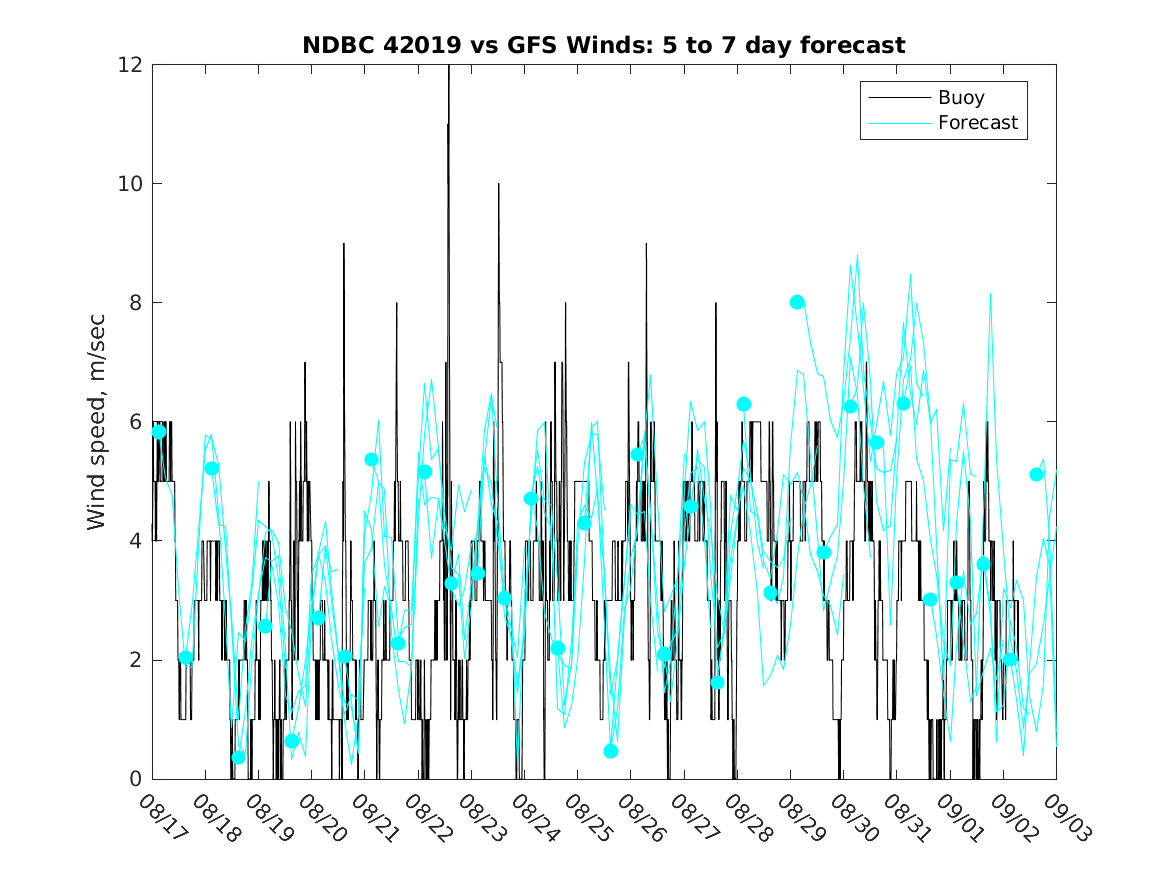 NDBC 42019 vs GFS Winds: 5 to 7 day forecast

Buoy
Forecast

Wind speed, m/sec

12
10
8
6
4
2
0

08/17
08/18
08/19
08/20
08/21
08/22
08/23
08/24
08/25
08/26
08/27
08/28
08/29
08/30
08/31
09/01
09/02
09/03